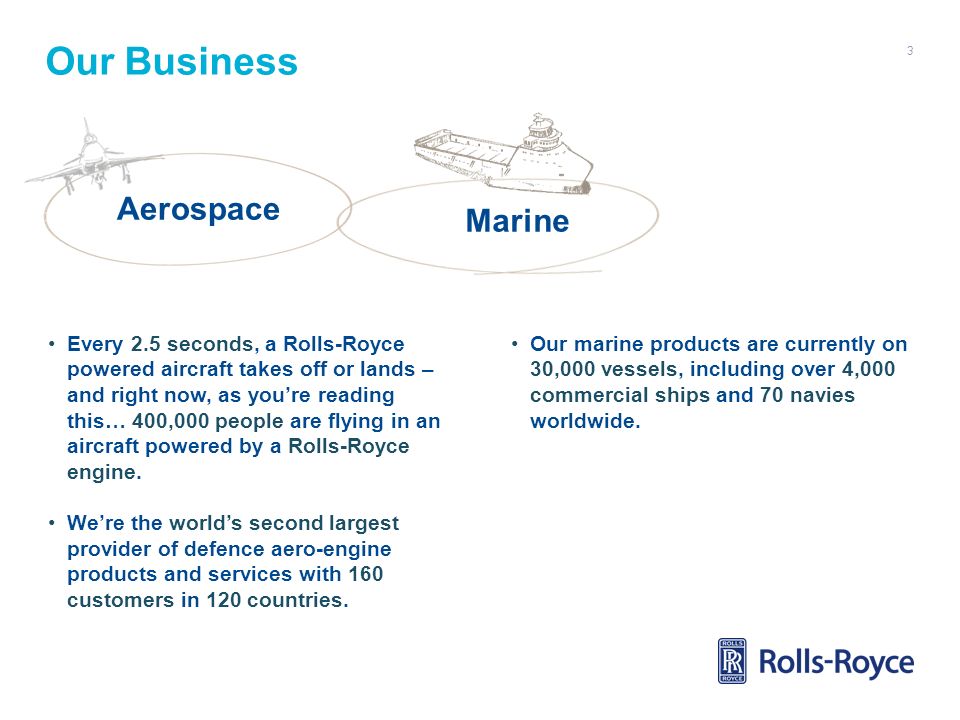 Our Business

3

Aerospace

Marine

• Every 2.5 seconds, a Rolls-Royce powered aircraft takes off or lands – and right now, as you're reading this… 400,000 people are flying in an aircraft powered by a Rolls-Royce engine.

• We're the world's second largest provider of defence aero-engine products and services with 160 customers in 120 countries.

• Our marine products are currently on 30,000 vessels, including over 4,000 commercial ships and 70 navies worldwide.

ROLLS RR ROYCE Rolls-Royce